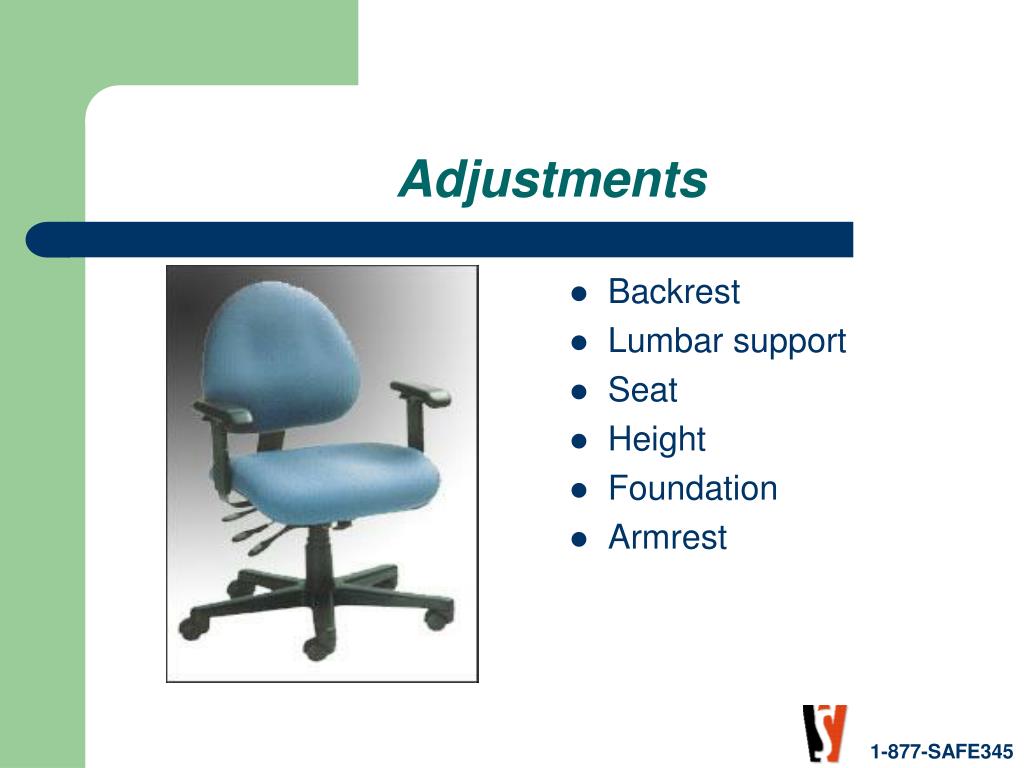 Adjustments

- Backrest
- Lumbar support
- Seat
- Height
- Foundation
- Armrest

1-877-SAFE345